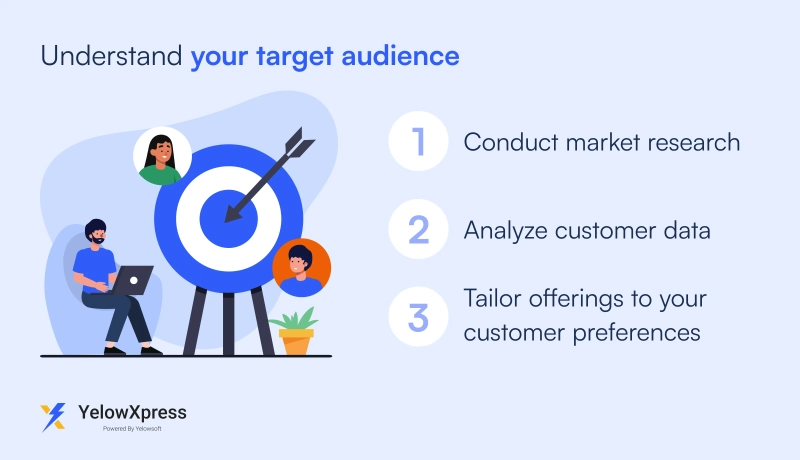 Understand your target audience

1 Conduct market research

2 Analyze customer data

3 Tailor offerings to your customer preferences

YelowXpress
Powered By Yelowsoft